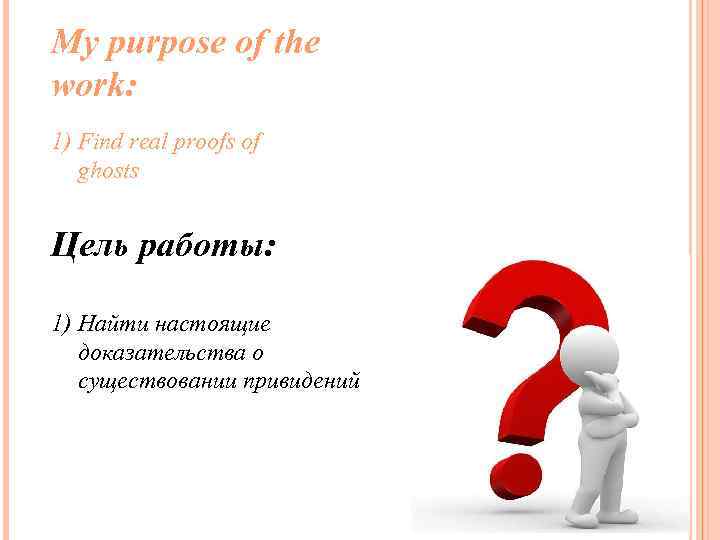 My purpose of the work:

1) Find real proofs of ghosts

Цель работы:

1) Найти настоящие доказательства о существовании привидений